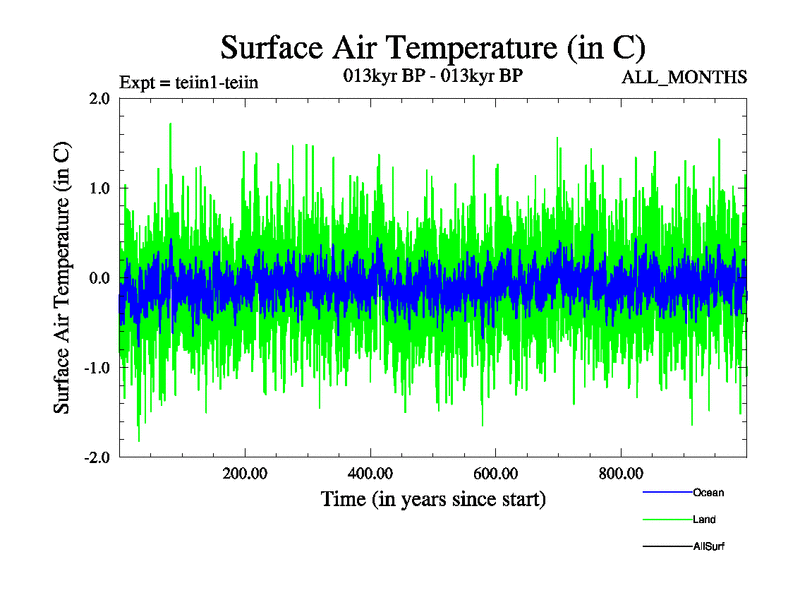 Surface Air Temperature (in C)

Expt = teiin1-teiin

013kyr BP - 013kyr BP

ALL_MONTHS

Surface Air Temperature (in C)

2.0
1.0
0.0
-1.0
-2.0

200.00
400.00
600.00
800.00

Time (in years since start)

Ocean
Land
AllSurf